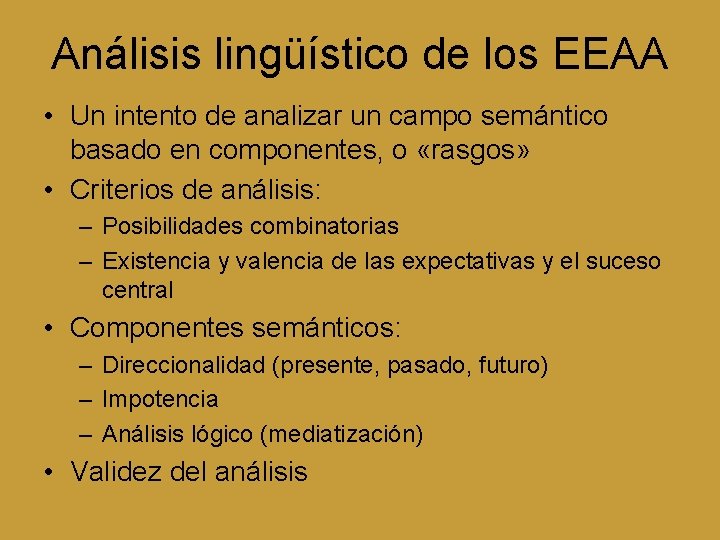 Análisis lingüístico de los EEAA

• Un intento de analizar un campo semántico basado en componentes, o «rasgos»
• Criterios de análisis:
– Posibilidades combinatorias
– Existencia y valencia de las expectativas y el suceso central
• Componentes semánticos:
– Direccionalidad (presente, pasado, futuro)
– Impotencia
– Análisis lógico (mediatización)
• Validez del análisis